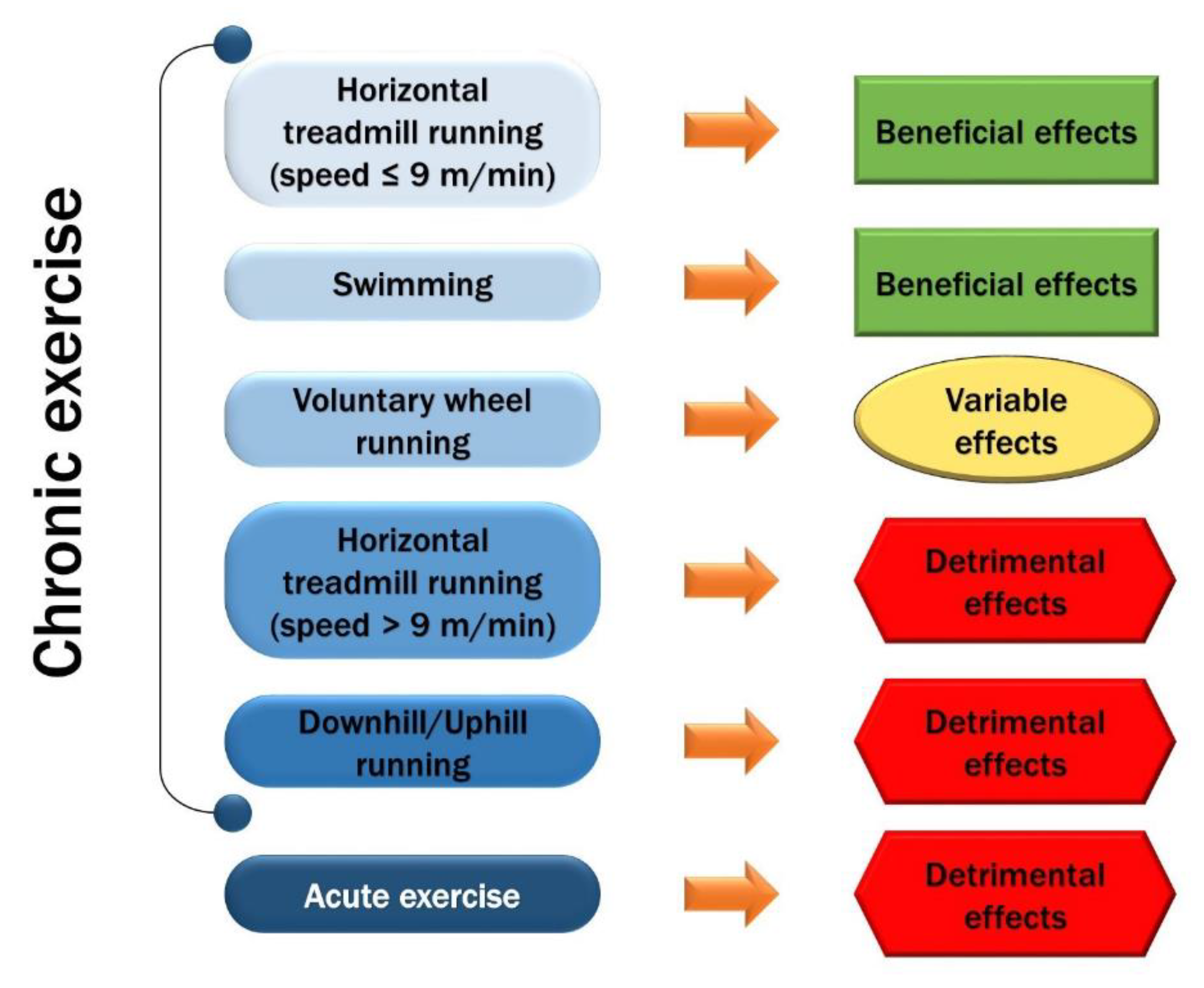 Chronic exercise

Horizontal treadmill running (speed ≤ 9 m/min)

Beneficial effects

Swimming

Beneficial effects

Voluntary wheel running

Variable effects

Horizontal treadmill running (speed > 9 m/min)

Detrimental effects

Downhill/Uphill running

Detrimental effects

Acute exercise

Detrimental effects